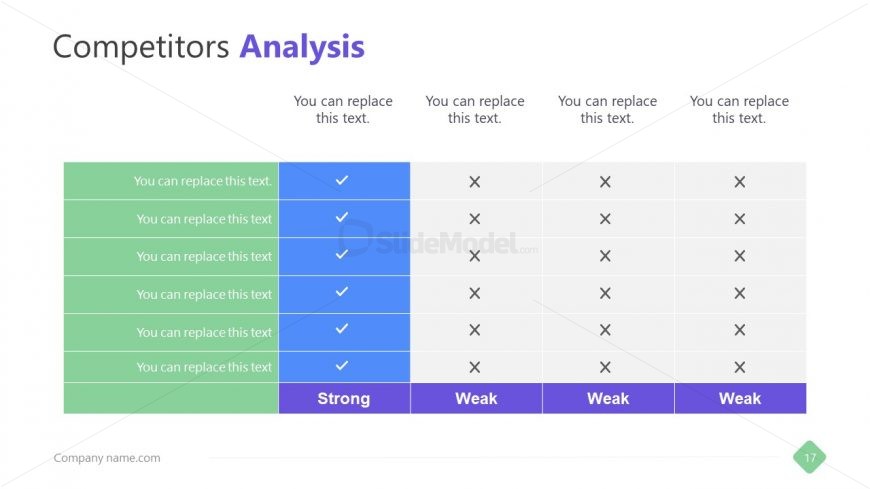 Competitors Analysis

| | You can replace this text. | You can replace this text. | You can replace this text. | You can replace this text. |
|---|---|---|---|---|
| You can replace this text. | ✓ | ✕ | ✕ | ✕ |
| You can replace this text | ✓ | ✕ | ✕ | ✕ |
| You can replace this text | ✓ | ✕ | ✕ | ✕ |
| You can replace this text | ✓ | ✕ | ✕ | ✕ |
| You can replace this text | ✓ | ✕ | ✕ | ✕ |
| You can replace this text | ✓ | ✕ | ✕ | ✕ |
| | Strong | Weak | Weak | Weak |

SlideModel.com

Company name.com

17